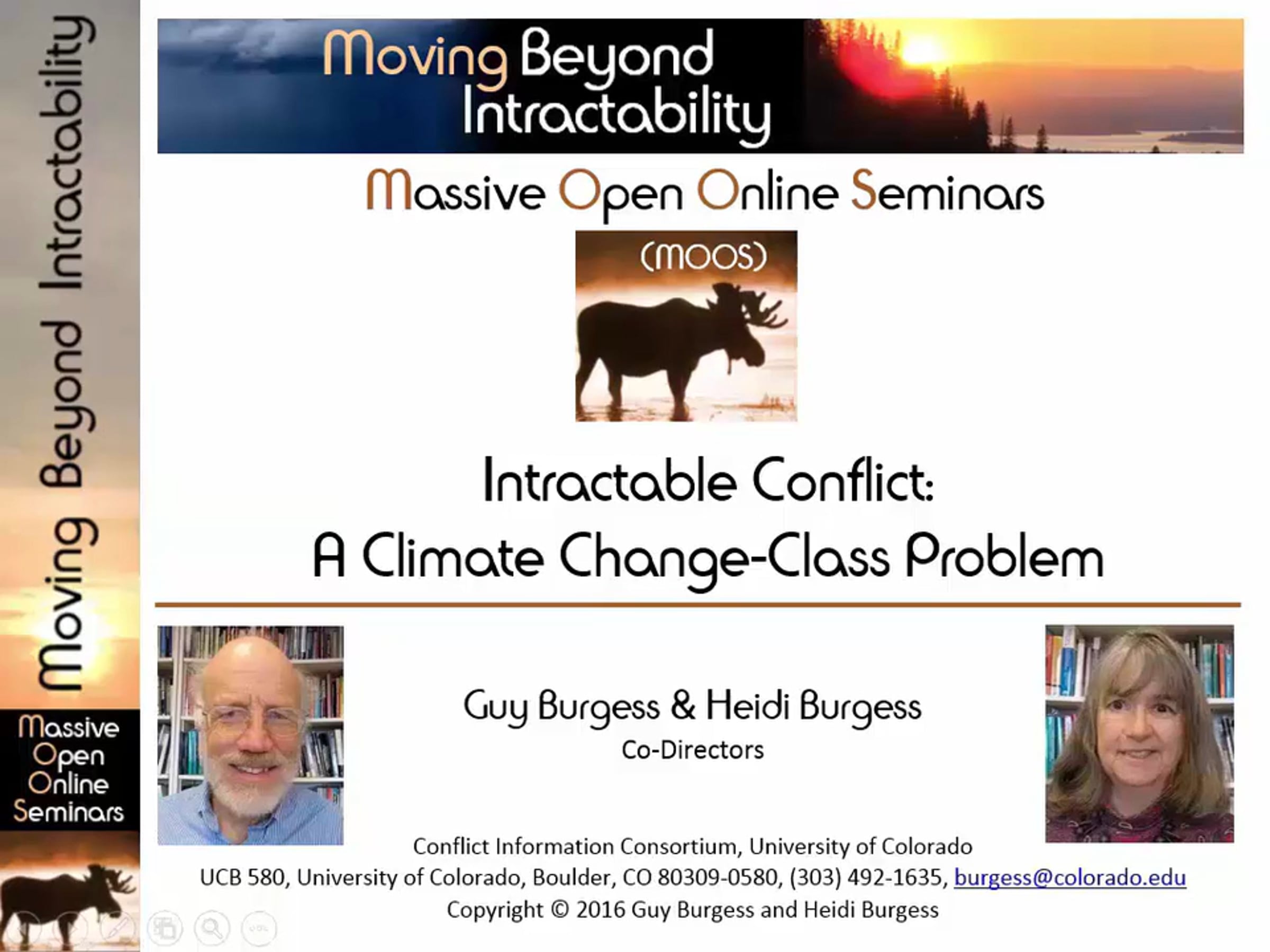 Moving Beyond Intractability

Massive Open Online Seminars

Moving Beyond Intractability

Massive Open Online Seminars

(MOOS)

Intractable Conflict:
A Climate Change-Class Problem

Guy Burgess & Heidi Burgess
Co-Directors

Conflict Information Consortium, University of Colorado
UCB 580, University of Colorado, Boulder, CO 80309-0580, (303) 492-1635, burgess@colorado.edu
Copyright © 2016 Guy Burgess and Heidi Burgess